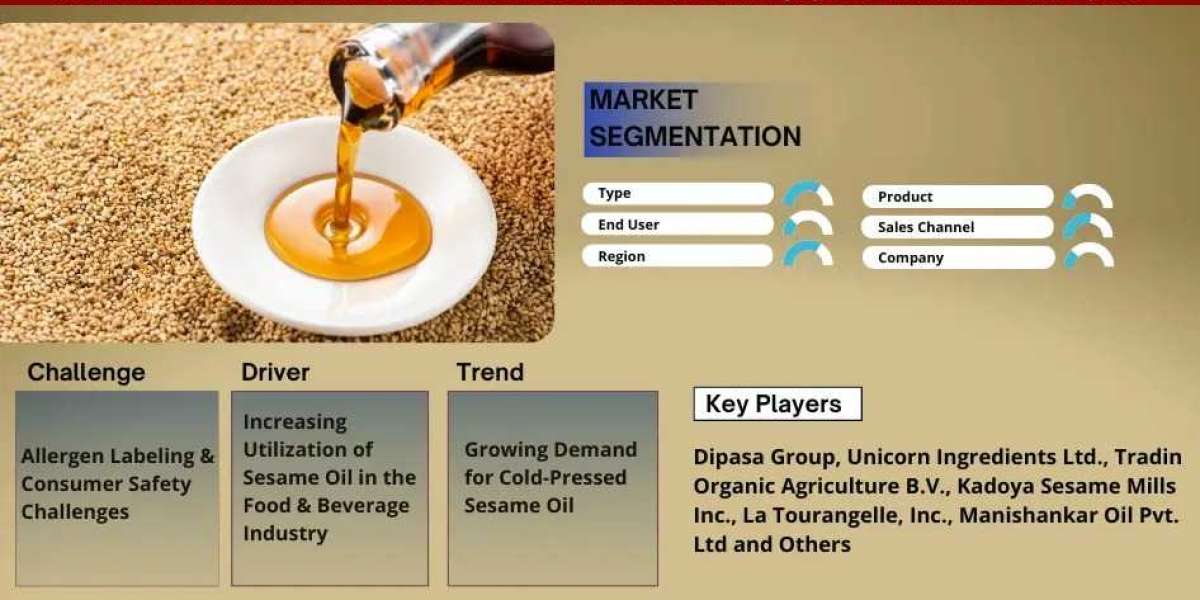 MARKET SEGMENTATION

Type
End User
Region

Product
Sales Channel
Company

Challenge

Allergen Labeling & Consumer Safety Challenges

Driver

Increasing Utilization of Sesame Oil in the Food & Beverage Industry

Trend

Growing Demand for Cold-Pressed Sesame Oil

Key Players

Dipasa Group, Unicorn Ingredients Ltd., Tradin Organic Agriculture B.V., Kadoya Sesame Mills Inc., La Tourangelle, Inc., Manishankar Oil Pvt. Ltd and Others